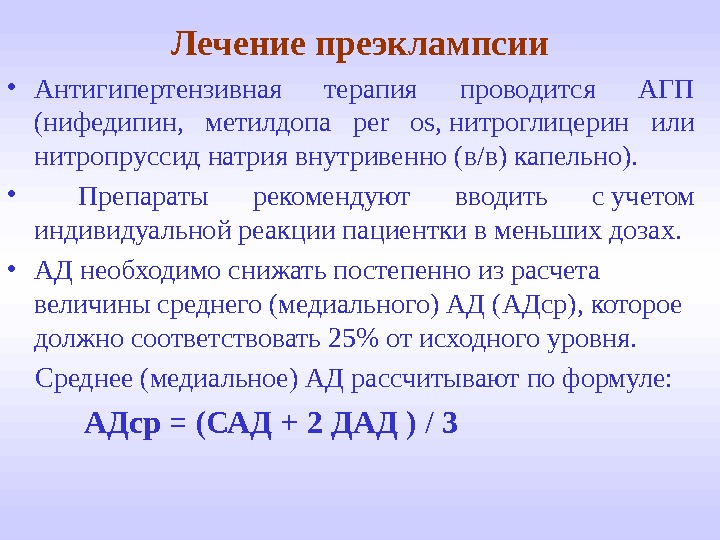 Лечение преэклампсии

• Антигипертензивная терапия проводится АГП (нифедипин, метилдопа per os, нитроглицерин или нитропруссид натрия внутривенно (в/в) капельно).

• Препараты рекомендуют вводить с учетом индивидуальной реакции пациентки в меньших дозах.

• АД необходимо снижать постепенно из расчета величины среднего (медиального) АД (АДср), которое должно соответствовать 25% от исходного уровня.

Среднее (медиальное) АД рассчитывают по формуле:

АДср = (САД + 2 ДАД ) / 3